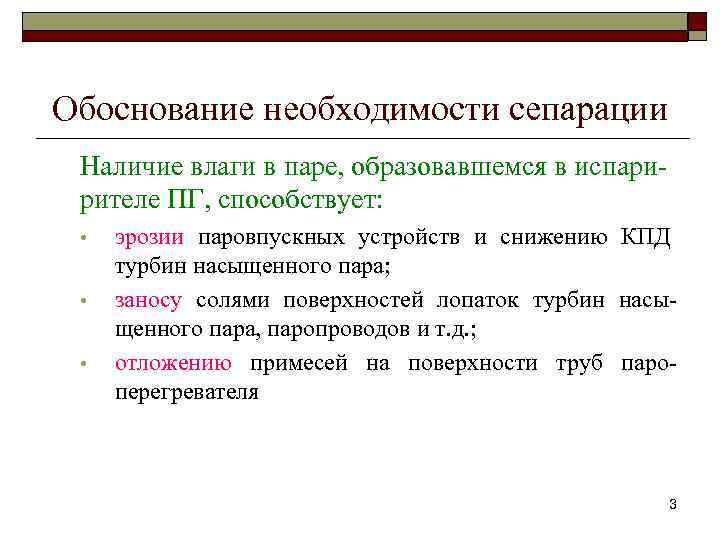 Обоснование необходимости сепарации

Наличие влаги в паре, образовавшемся в испарителе ПГ, способствует:

• эрозии паровпускных устройств и снижению КПД турбин насыщенного пара;

• заносу солями поверхностей лопаток турбин насыщенного пара, паропроводов и т.д.;

• отложению примесей на поверхности труб пароперегревателя

3